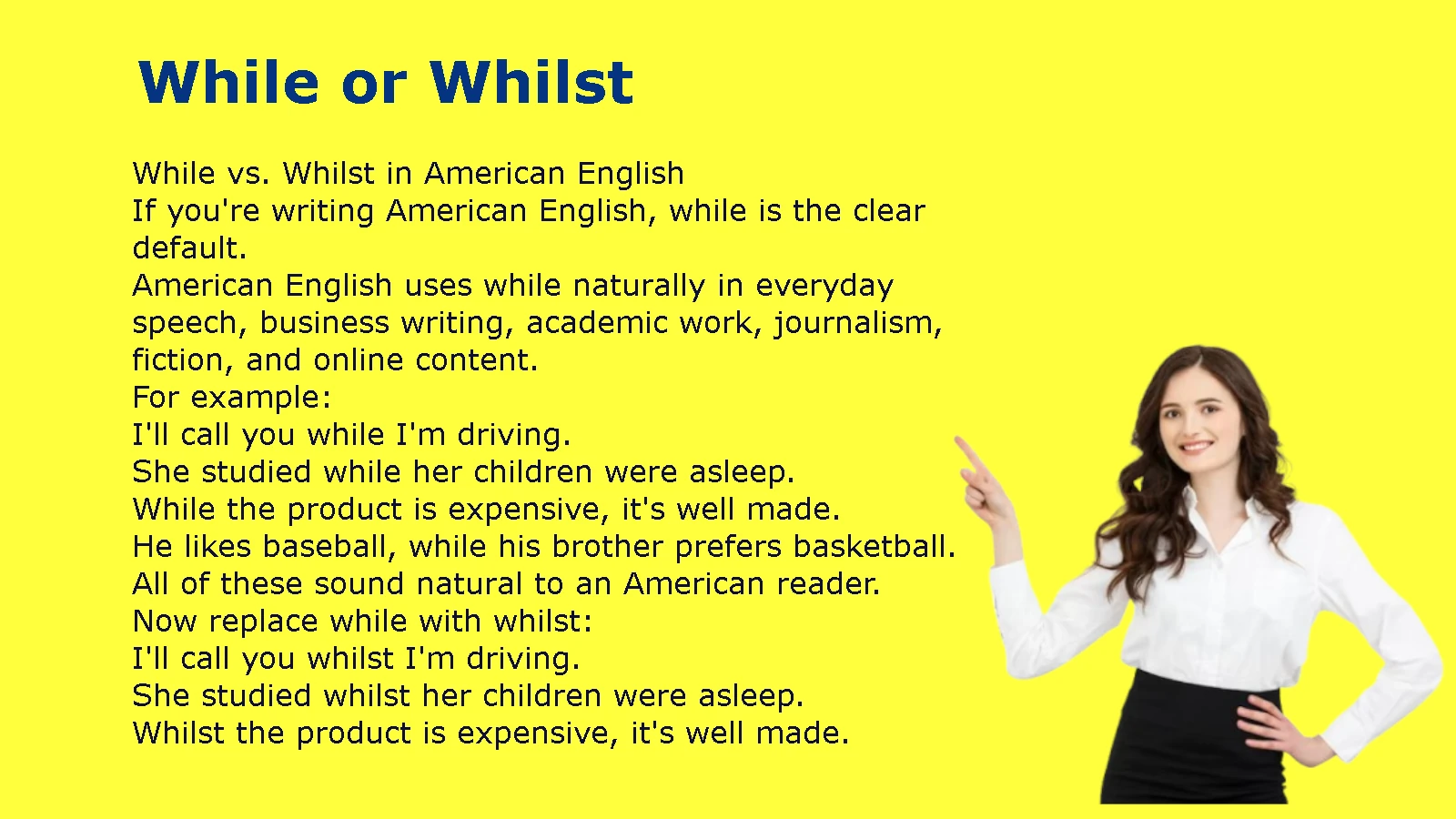 While or Whilst

While vs. Whilst in American English
If you're writing American English, while is the clear default.
American English uses while naturally in everyday speech, business writing, academic work, journalism, fiction, and online content.
For example:
I'll call you while I'm driving.
She studied while her children were asleep.
While the product is expensive, it's well made.
He likes baseball, while his brother prefers basketball.
All of these sound natural to an American reader.
Now replace while with whilst:
I'll call you whilst I'm driving.
She studied whilst her children were asleep.
Whilst the product is expensive, it's well made.